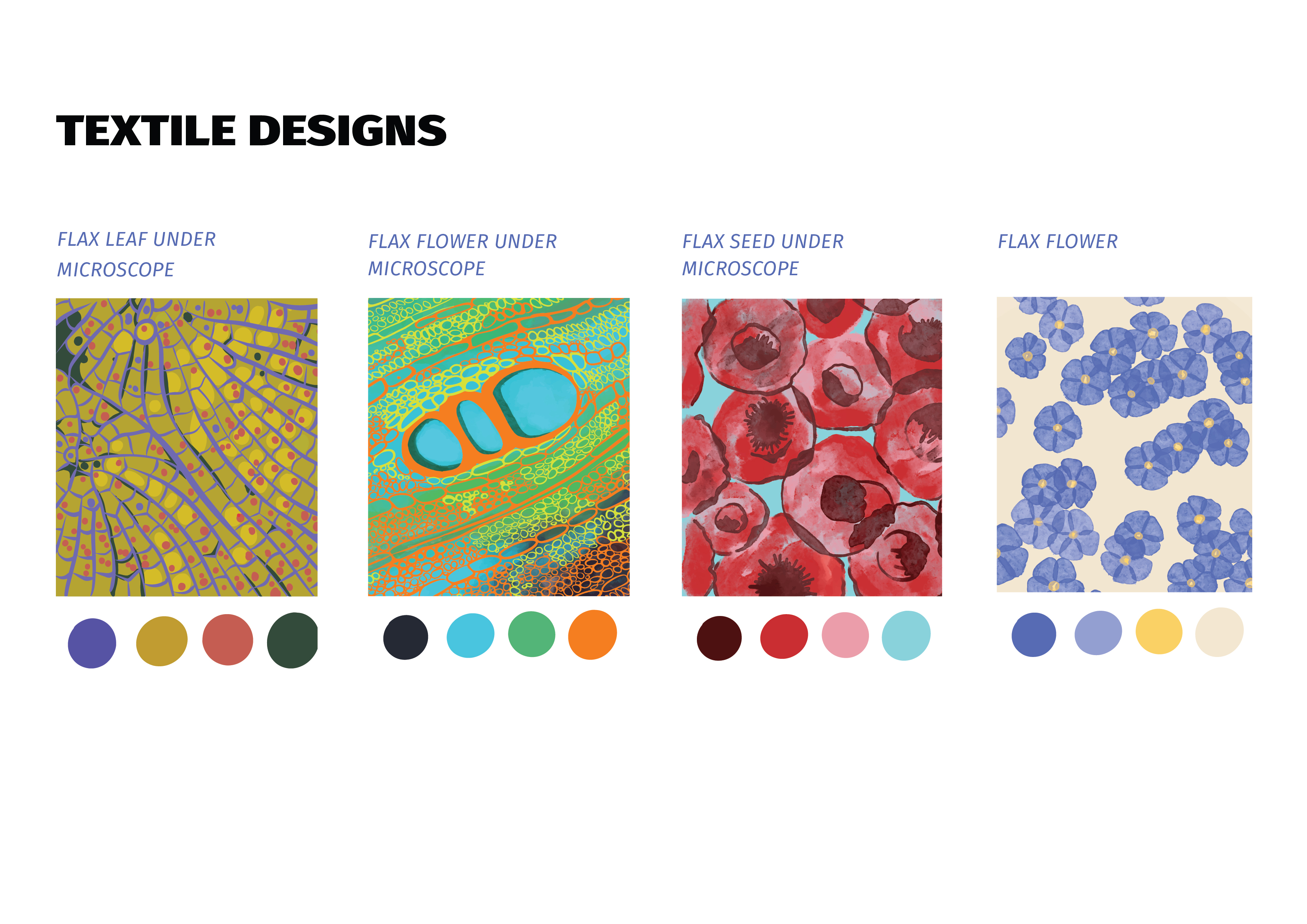 TEXTILE DESIGNS

FLAX LEAF UNDER MICROSCOPE

FLAX FLOWER UNDER MICROSCOPE

FLAX SEED UNDER MICROSCOPE

FLAX FLOWER